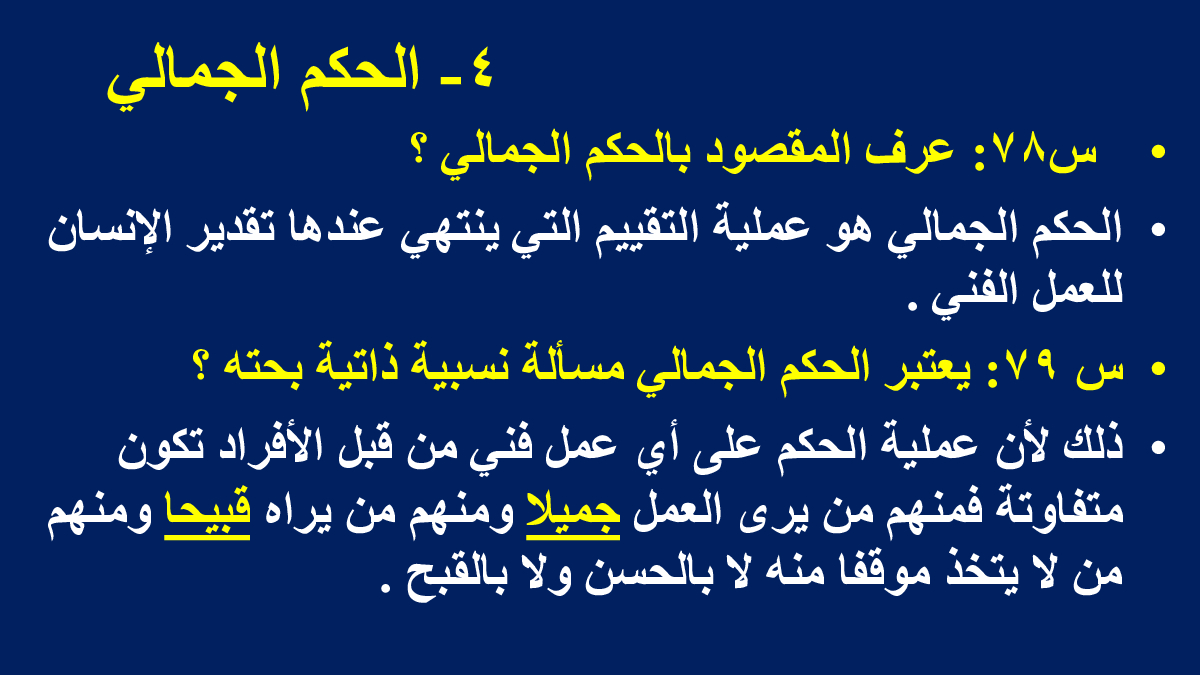 ٤ـ الحكم الجمالي

• س٧٨: عرف المقصود بالحكم الجمالي ؟

• الحكم الجمالي هو عملية التقييم التي ينتهي عندها تقدير الإنسان للعمل الفني .

• س ٧٩: يعتبر الحكم الجمالي مسألة نسبية ذاتية بحته ؟

• ذلك لأن عملية الحكم على أي عمل فني من قبل الأفراد تكون متفاوتة فمنهم من يرى العمل جميلا ومنهم من يراه قبيحا ومنهم من لا يتخذ موقفا منه لا بالحسن ولا بالقبح .